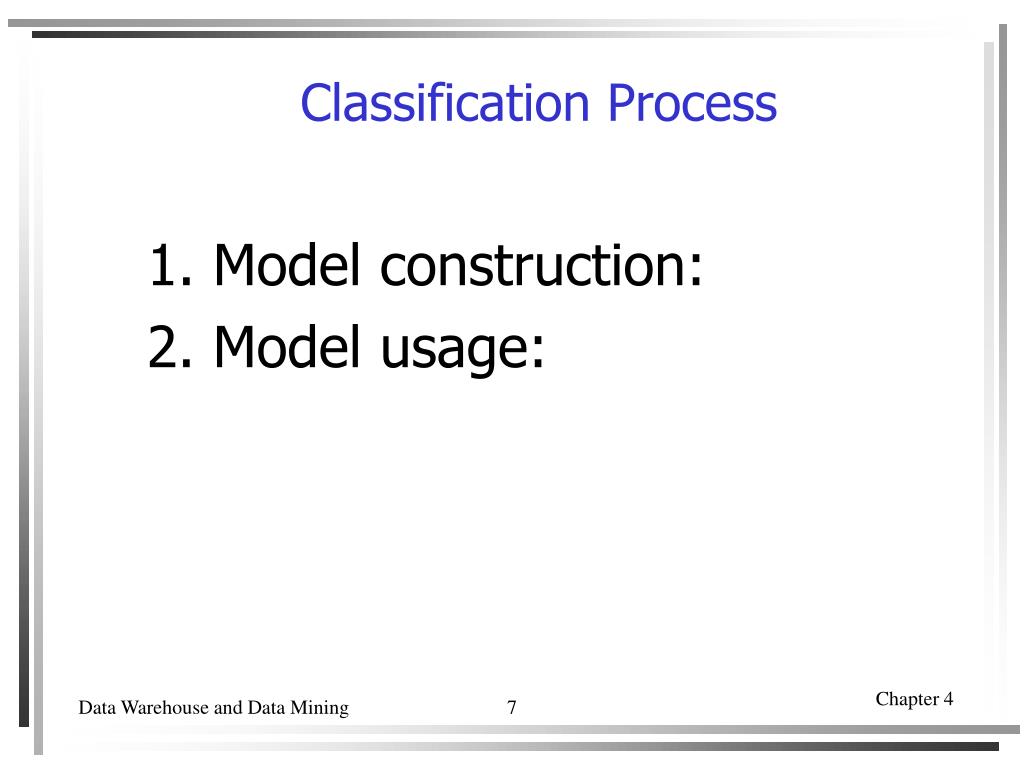 Classification Process

1. Model construction:
2. Model usage:

Data Warehouse and Data Mining

7

Chapter 4